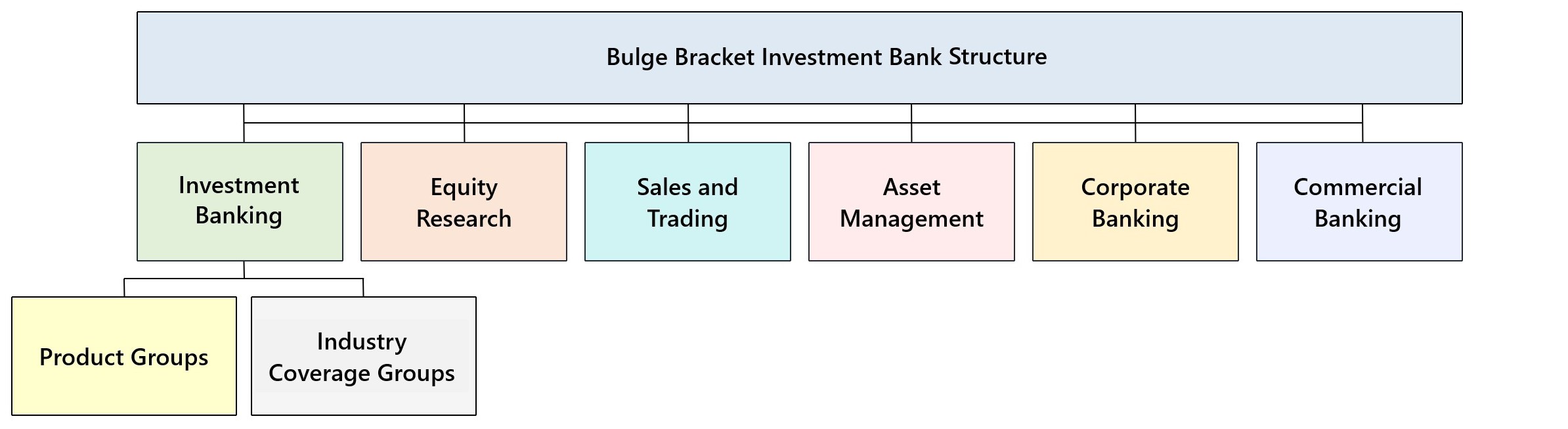 Bulge Bracket Investment Bank Structure

Investment Banking

Equity Research

Sales and Trading

Asset Management

Corporate Banking

Commercial Banking

Product Groups

Industry Coverage Groups